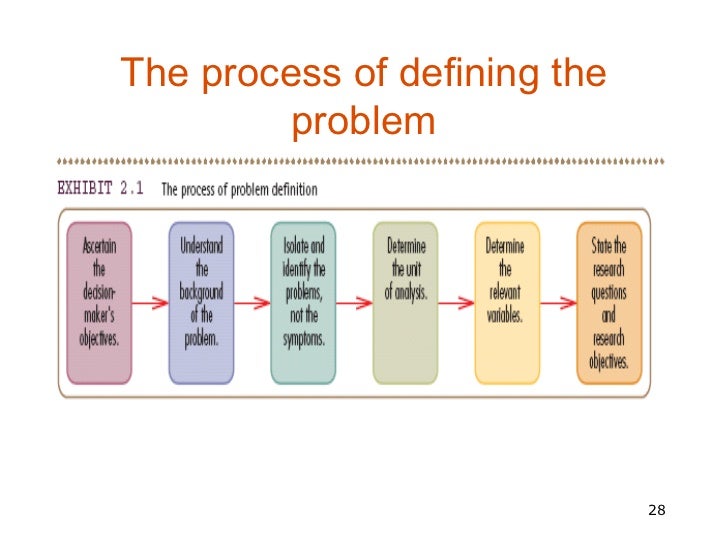 The process of defining the problem

EXHIBIT 2.1 The process of problem definition

Ascertain the decision-maker's objectives.

Understand the background of the problem.

Isolate and identify the problems, not the symptoms.

Determine the unit of analysis.

Determine the relevant variables.

State the research questions and research objectives.

28